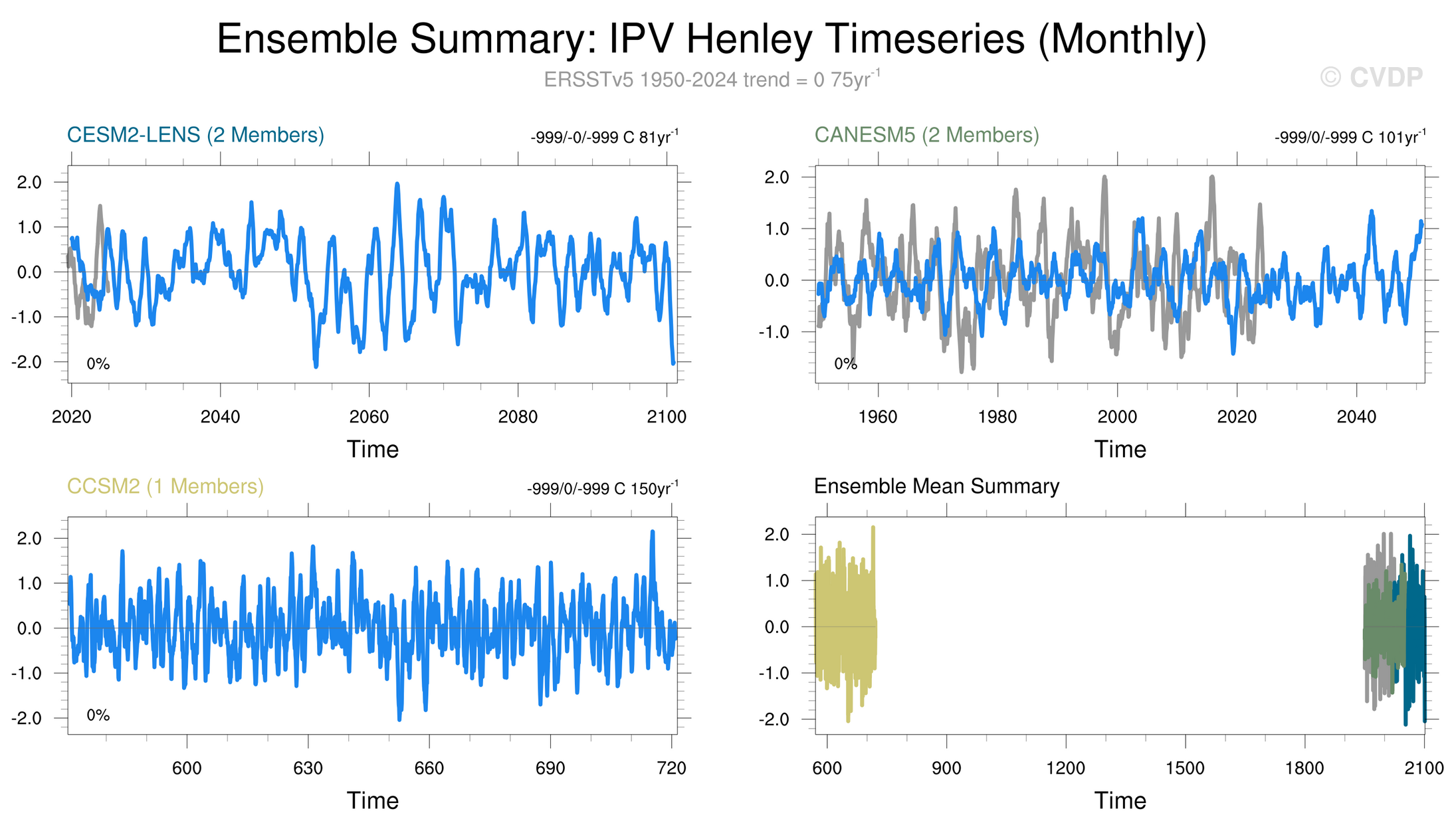 Ensemble Summary: IPV Henley Timeseries (Monthly)

ERSSTv5 1950-2024 trend = 0 75yr$^{-1}$

© CVDP

CESM2-LENS (2 Members)

-999/-0/-999 C 81yr$^{-1}$

2.0
1.0
0.0
-1.0
-2.0

0%

2020 2040 2060 2080 2100

Time

CANESM5 (2 Members)

-999/0/-999 C 101yr$^{-1}$

2.0
1.0
0.0
-1.0

0%

1960 1980 2000 2020 2040

Time

CCSM2 (1 Members)

-999/0/-999 C 150yr$^{-1}$

2.0
1.0
0.0
-1.0
-2.0

0%

600 630 660 690 720

Time

Ensemble Mean Summary

2.0
1.0
0.0
-1.0
-2.0

600 900 1200 1500 1800 2100

Time